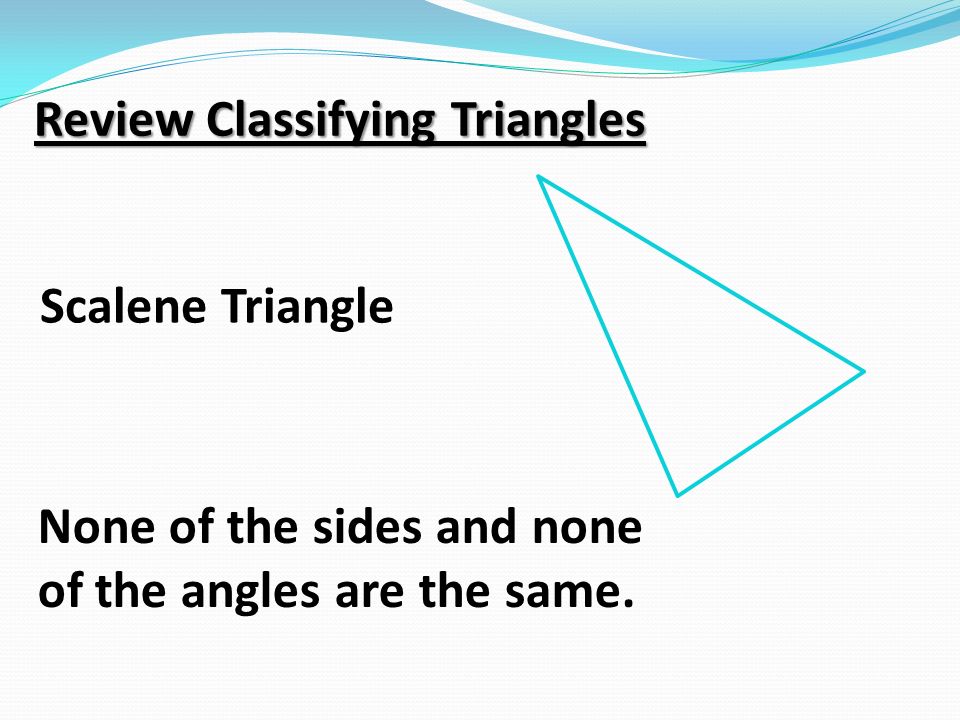 Review Classifying Triangles

Scalene Triangle

None of the sides and none of the angles are the same.